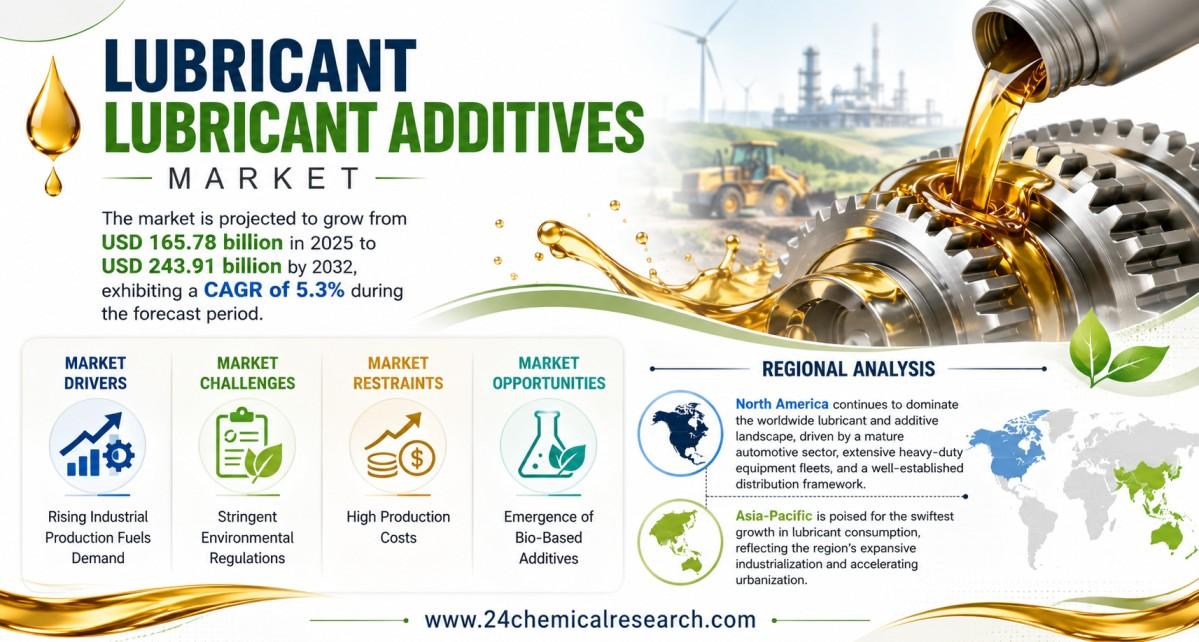 LUBRICANT
LUBRICANT ADDITIVES
MARKET

The market is projected to grow from USD 165.78 billion in 2025 to USD 243.91 billion by 2032, exhibiting a CAGR of 5.3% during the forecast period.

MARKET DRIVERS
Rising Industrial Production Fuels Demand

MARKET CHALLENGES
Stringent Environmental Regulations

MARKET RESTRAINTS
High Production Costs

MARKET OPPORTUNITIES
Emergence of Bio-Based Additives

REGIONAL ANALYSIS

North America continues to dominate the worldwide lubricant and additive landscape, driven by a mature automotive sector, extensive heavy-duty equipment fleets, and a well-established distribution framework.

Asia-Pacific is poised for the swiftest growth in lubricant consumption, reflecting the region's expansive industrialization and accelerating urbanization.

www.24chemicalresearch.com